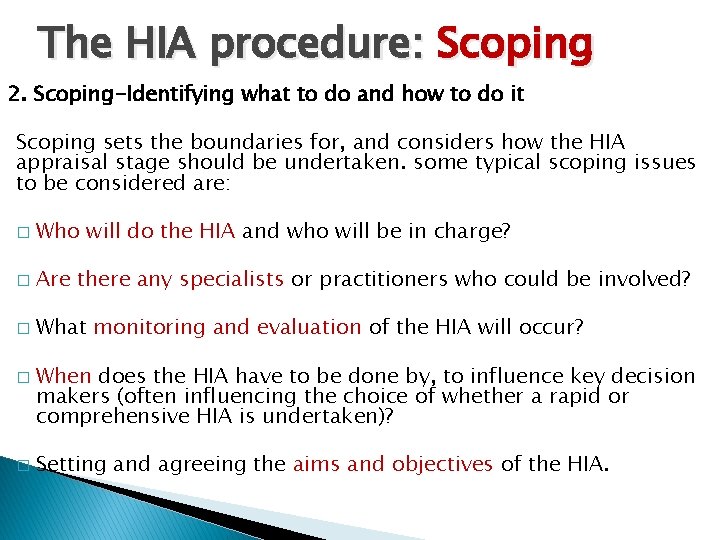 The HIA procedure: Scoping

2. Scoping-Identifying what to do and how to do it

Scoping sets the boundaries for, and considers how the HIA appraisal stage should be undertaken. some typical scoping issues to be considered are:

□ Who will do the HIA and who will be in charge?

□ Are there any specialists or practitioners who could be involved?

□ What monitoring and evaluation of the HIA will occur?

□ When does the HIA have to be done by, to influence key decision makers (often influencing the choice of whether a rapid or comprehensive HIA is undertaken)?

□ Setting and agreeing the aims and objectives of the HIA.